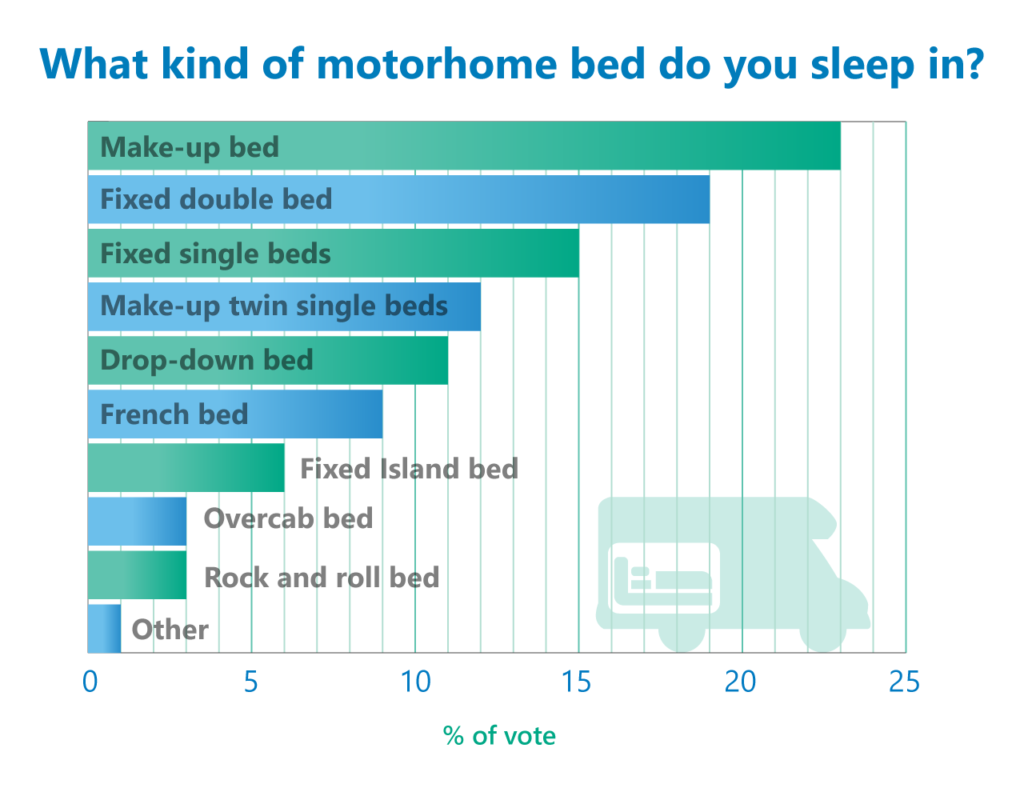 What kind of motorhome bed do you sleep in?

Make-up bed
Fixed double bed
Fixed single beds
Make-up twin single beds
Drop-down bed
French bed
Fixed Island bed
Overcab bed
Rock and roll bed
Other

0 5 10 15 20 25

% of vote